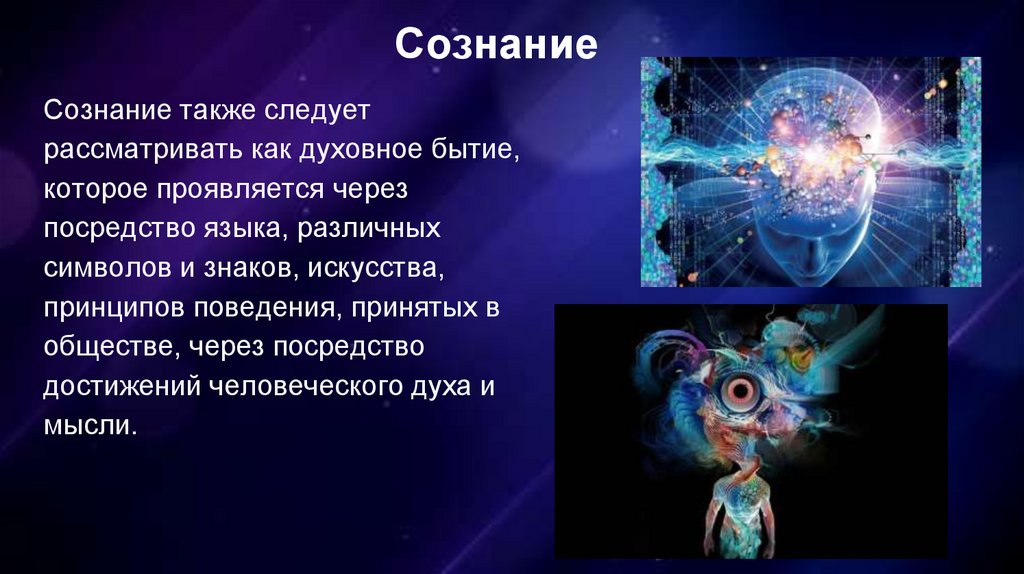 Сознание

Сознание также следует рассматривать как духовное бытие, которое проявляется через посредство языка, различных символов и знаков, искусства, принципов поведения, принятых в обществе, через посредство достижений человеческого духа и мысли.